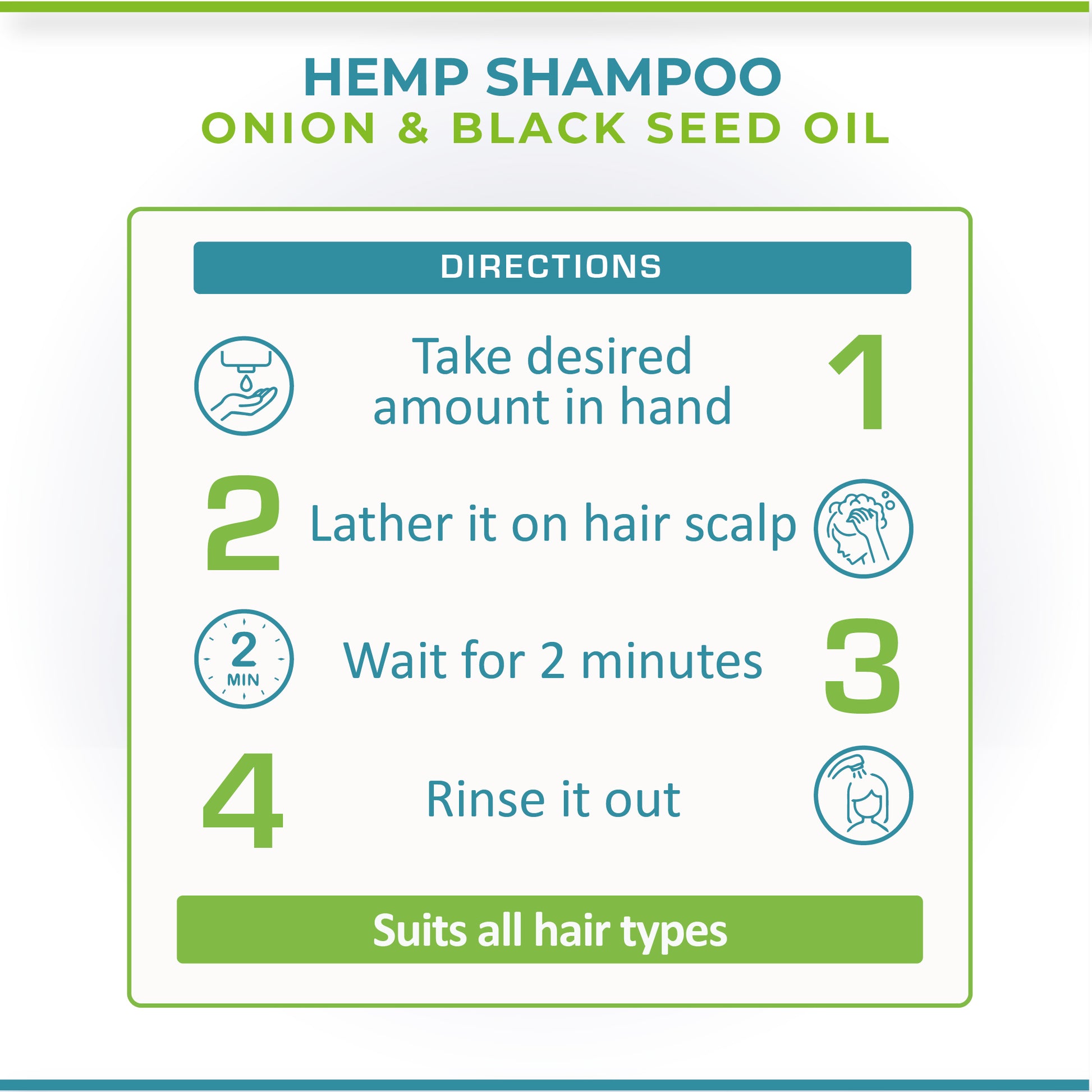 HEMP SHAMPOO
ONION & BLACK SEED OIL

DIRECTIONS

Take desired amount in hand 1

2 Lather it on hair scalp

2 MIN

Wait for 2 minutes 3

4 Rinse it out

Suits all hair types